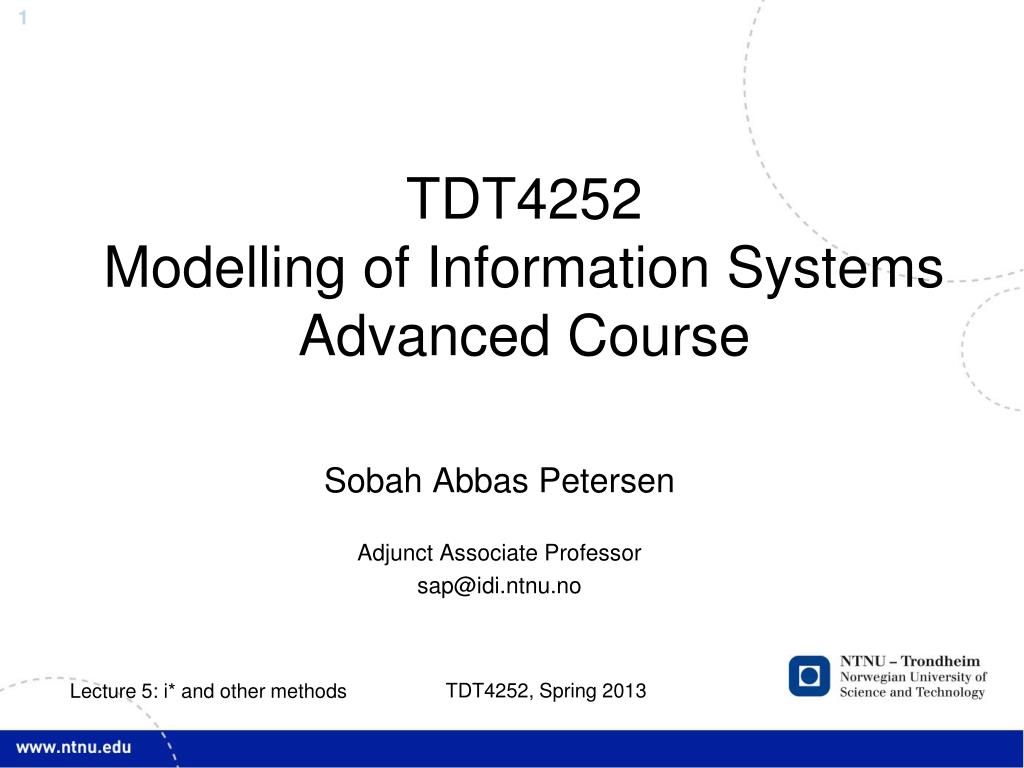 1

TDT4252
Modelling of Information Systems
Advanced Course

Sobah Abbas Petersen

Adjunct Associate Professor
sap@idi.ntnu.no

Lecture 5: i* and other methods

TDT4252, Spring 2013

NTNU – Trondheim
Norwegian University of Science and Technology

www.ntnu.edu